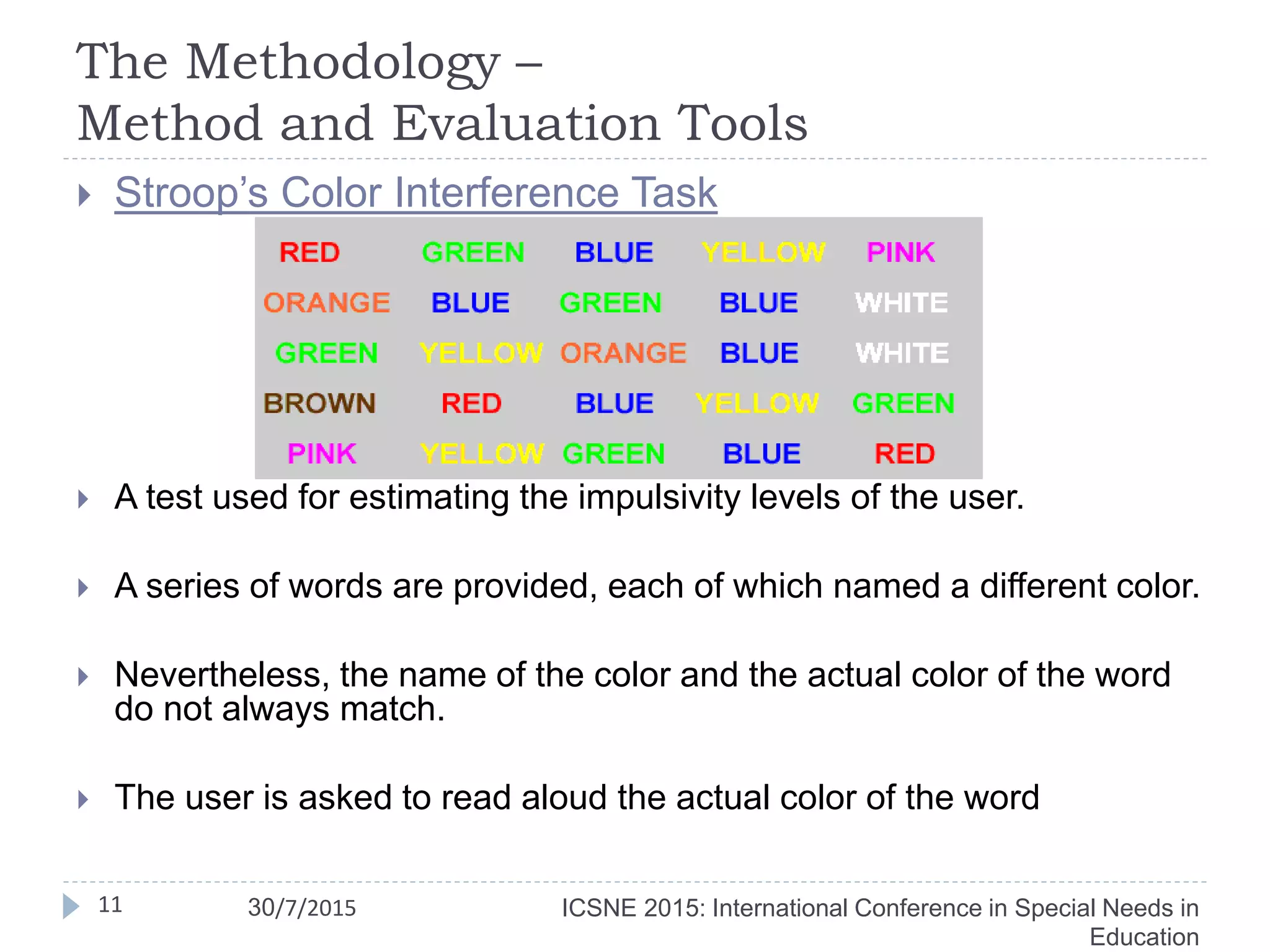 The Methodology –
Method and Evaluation Tools

Stroop's Color Interference Task

| RED | GREEN | BLUE | YELLOW | PINK |
|---|---|---|---|---|
| ORANGE | BLUE | GREEN | BLUE | WHITE |
| GREEN | YELLOW | ORANGE | BLUE | WHITE |
| BROWN | RED | BLUE | YELLOW | GREEN |
| PINK | YELLOW | GREEN | BLUE | RED |

A test used for estimating the impulsivity levels of the user.

A series of words are provided, each of which named a different color.

Nevertheless, the name of the color and the actual color of the word do not always match.

The user is asked to read aloud the actual color of the word

11 30/7/2015 ICSNE 2015: International Conference in Special Needs in Education